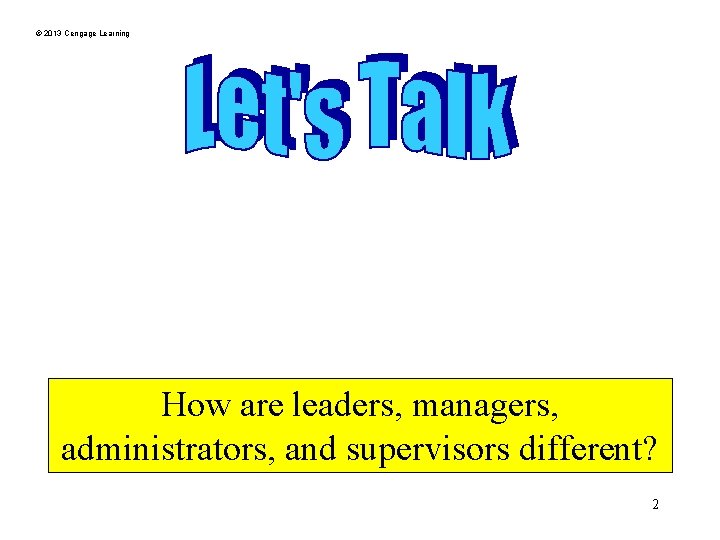 © 2013 Cengage Learning

Let's Talk

How are leaders, managers, administrators, and supervisors different?

2